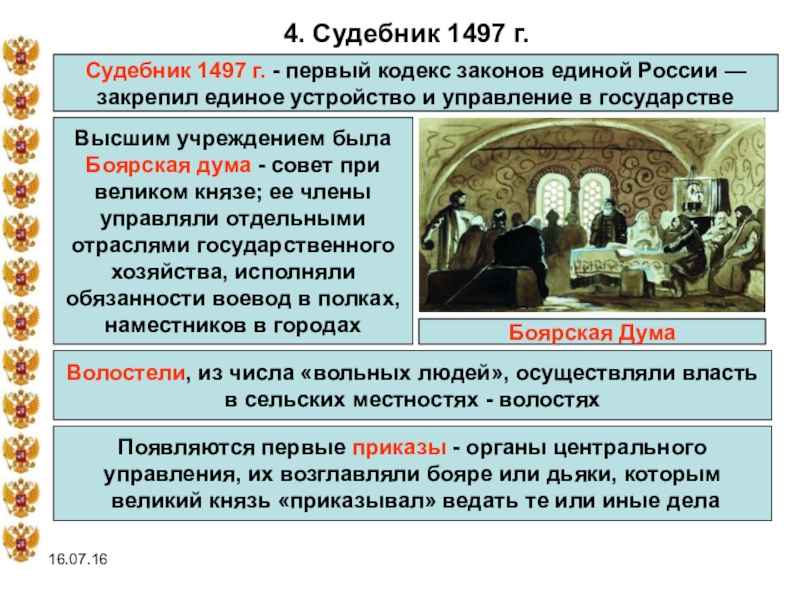 4. Судебник 1497 г.

Судебник 1497 г. - первый кодекс законов единой России — закрепил единое устройство и управление в государстве

Высшим учреждением была Боярская дума - совет при великом князе; ее члены управляли отдельными отраслями государственного хозяйства, исполняли обязанности воевод в полках, наместников в городах

Боярская Дума

Волостели, из числа «вольных людей», осуществляли власть в сельских местностях - волостях

Появляются первые приказы - органы центрального управления, их возглавляли бояре или дьяки, которым великий князь «приказывал» ведать те или иные дела

16.07.16